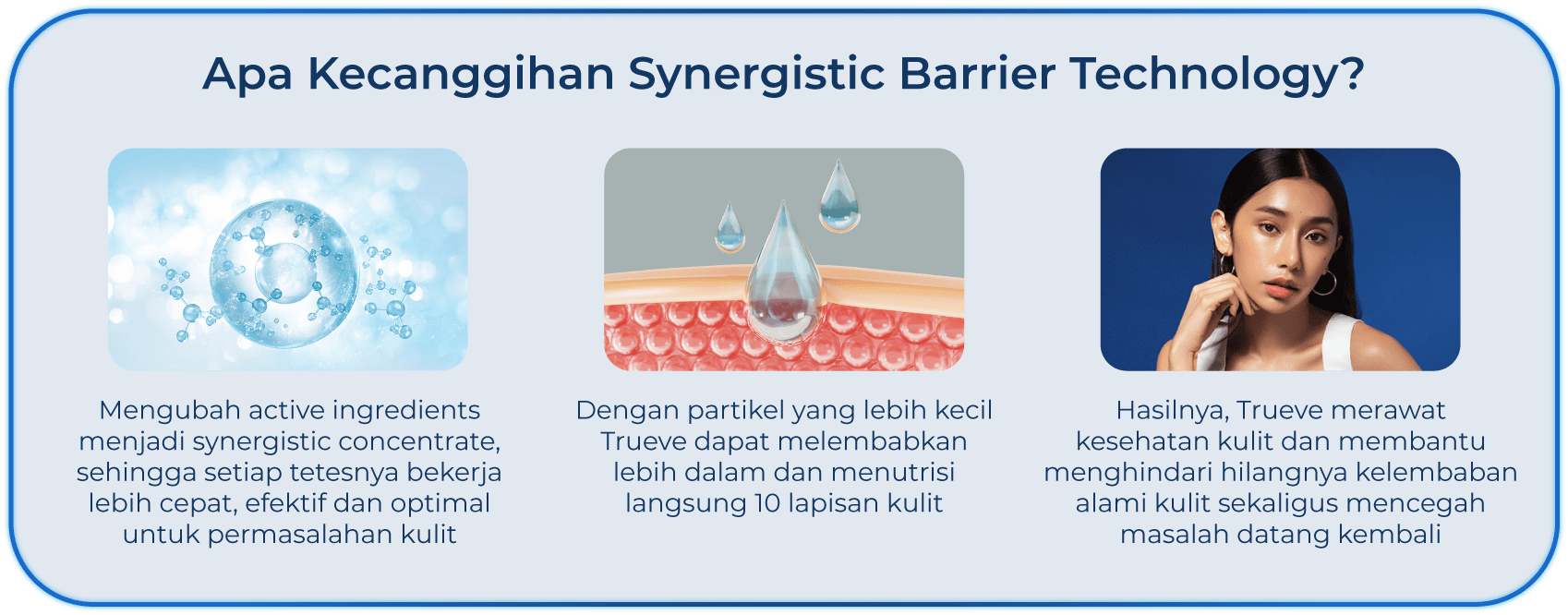 Apa Kecanggihan Synergistic Barrier Technology?

Mengubah active ingredients menjadi synergistic concentrate, sehingga setiap tetesnya bekerja lebih cepat, efektif dan optimal untuk permasalahan kulit

Dengan partikel yang lebih kecil Trueve dapat melembabkan lebih dalam dan menutrisi langsung 10 lapisan kulit

Hasilnya, Trueve merawat kesehatan kulit dan membantu menghindari hilangnya kelembaban alami kulit sekaligus mencegah masalah datang kembali